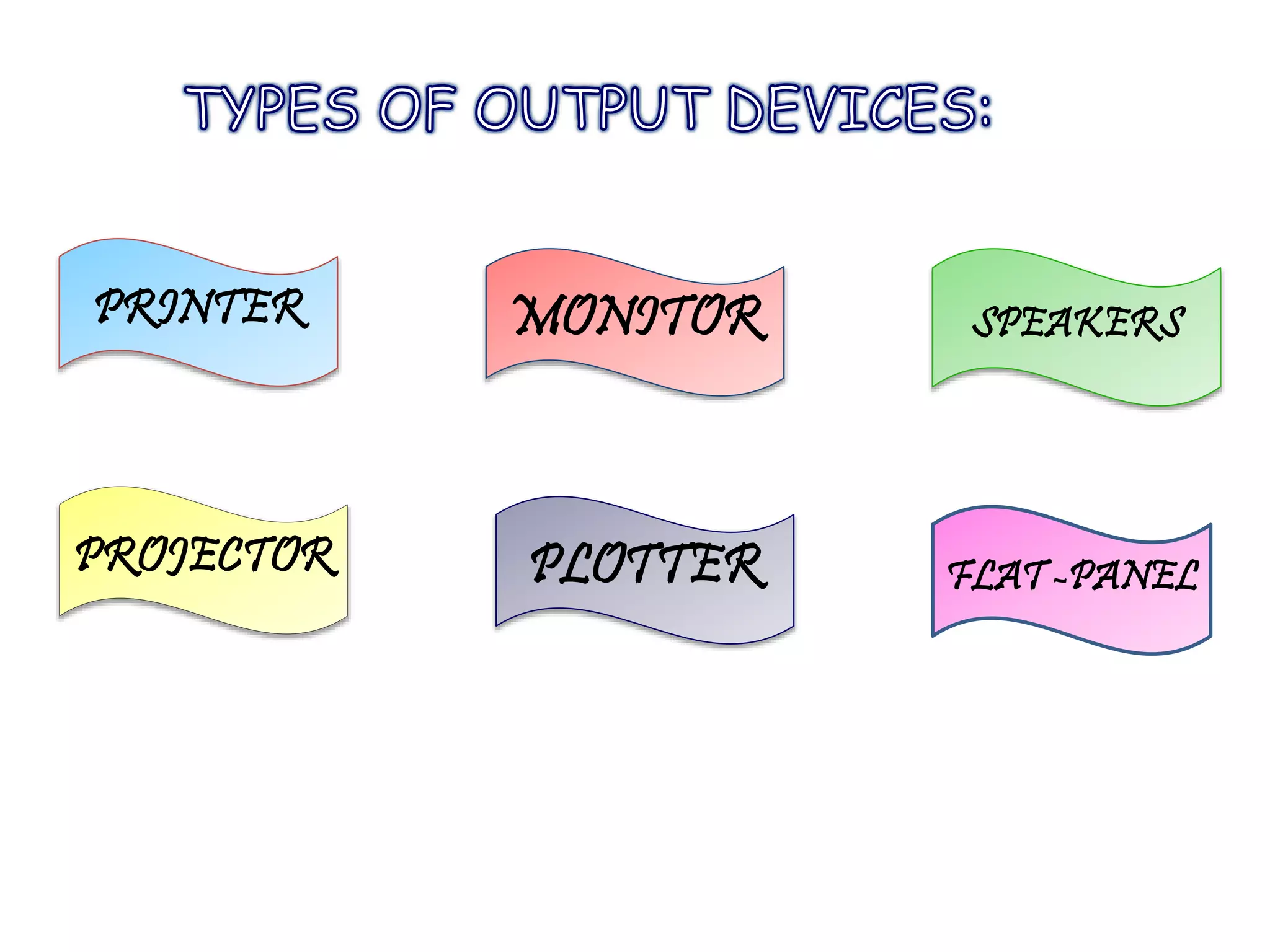 TYPES OF OUTPUT DEVICES:

PRINTER

MONITOR

SPEAKERS

PROJECTOR

PLOTTER

FLAT-PANEL